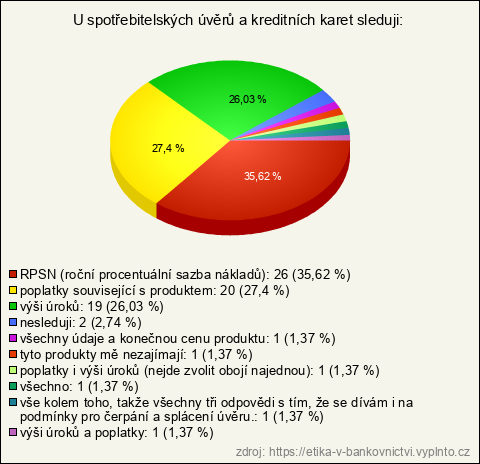 U spotřebitelských úvěrů a kreditních karet sleduji:

26,03 %

27,4 %

35,62 %

RPSN (roční procentuální sazba nákladů): 26 (35,62 %)
poplatky související s produktem: 20 (27,4 %)
výši úroků: 19 (26,03 %)
nesleduji: 2 (2,74 %)
všechny údaje a konečnou cenu produktu: 1 (1,37 %)
tyto produkty mě nezajímají: 1 (1,37 %)
poplatky i výši úroků (nejde zvolit obojí najednou): 1 (1,37 %)
všechno: 1 (1,37 %)
vše kolem toho, takže všechny tři odpovědi s tím, že se dívám i na podmínky pro čerpání a splácení úvěru.: 1 (1,37 %)
výši úroků a poplatky: 1 (1,37 %)

zdroj: https://etika-v-bankovnictvi.vyplnto.cz